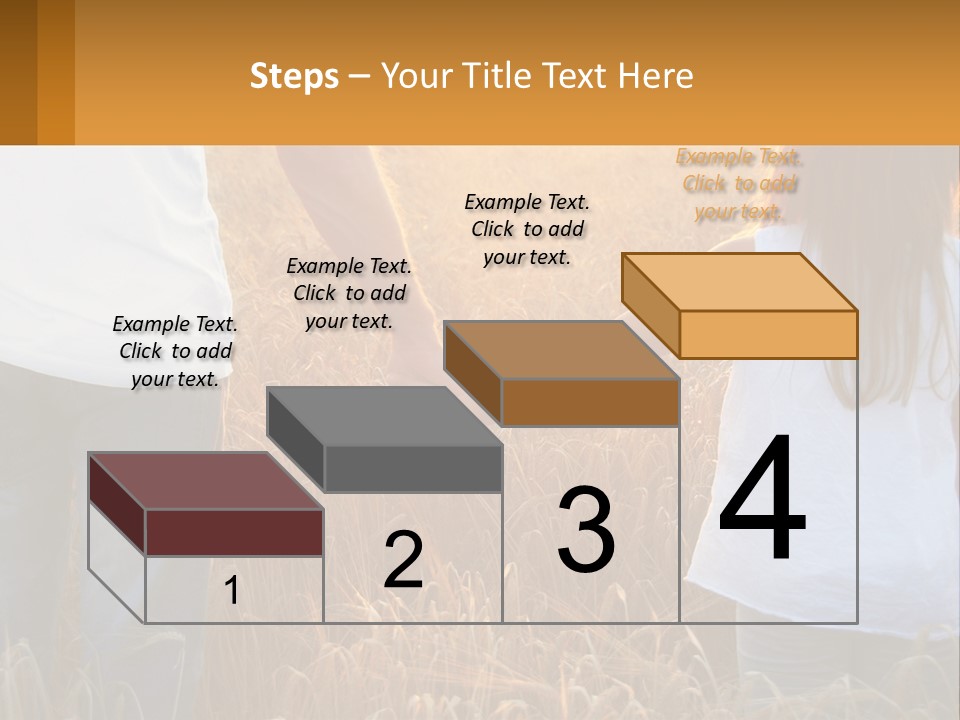 Steps – Your Title Text Here

Example Text. Click to add your text.

Example Text. Click to add your text.

Example Text. Click to add your text.

Example Text. Click to add your text.

1

2

3

4